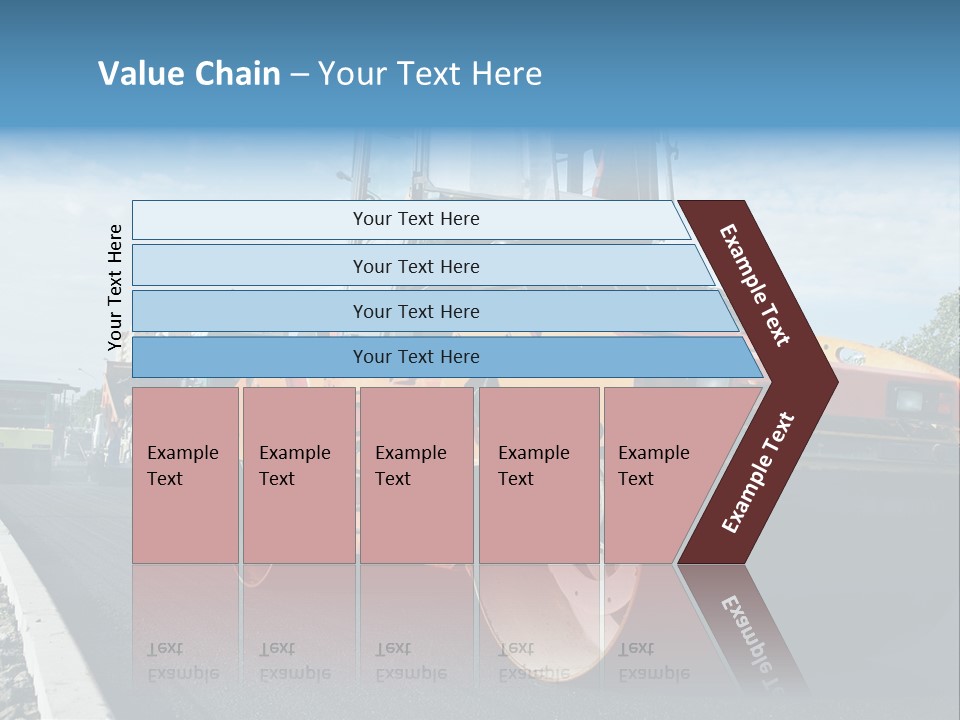 Value Chain – Your Text Here

Your Text Here

Your Text Here

Your Text Here

Your Text Here

Your Text Here

Example Text

Example Text

Example Text

Example Text

Example Text

Example Text

Example Text